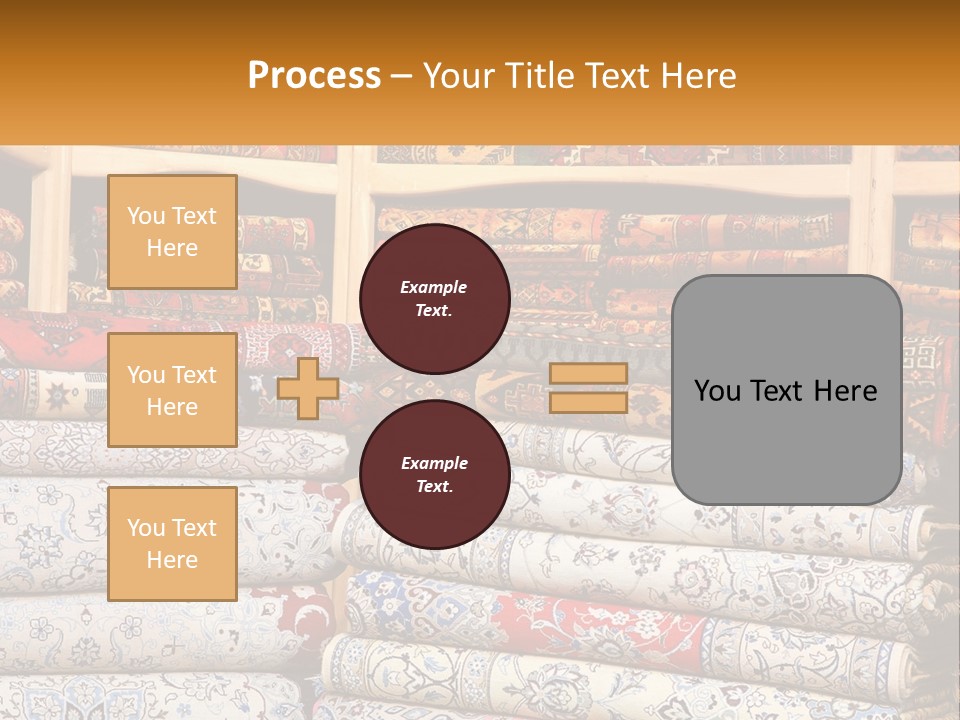 Process – Your Title Text Here

You Text Here

You Text Here

You Text Here

Example Text.

Example Text.

You Text Here